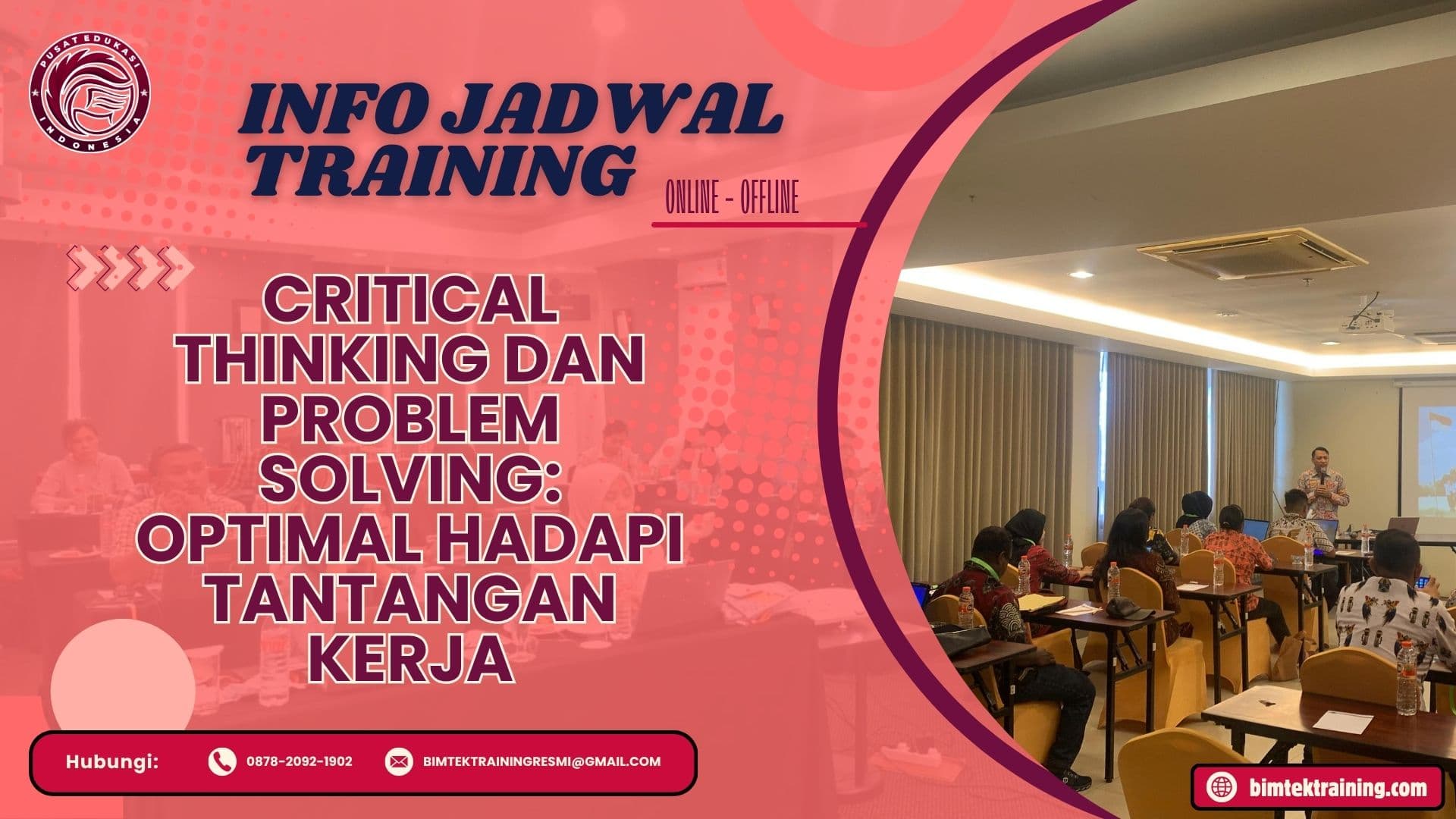 PUSAT EDUKASI INDONESIA

INFO JADWAL TRAINING

ONLINE - OFFLINE

CRITICAL THINKING DAN PROBLEM SOLVING: OPTIMAL HADAPI TANTANGAN KERJA

Hubungi: 0878-2092-1902 BIMTEKTRAININGRESMI@GMAIL.COM

bimtektraining.com